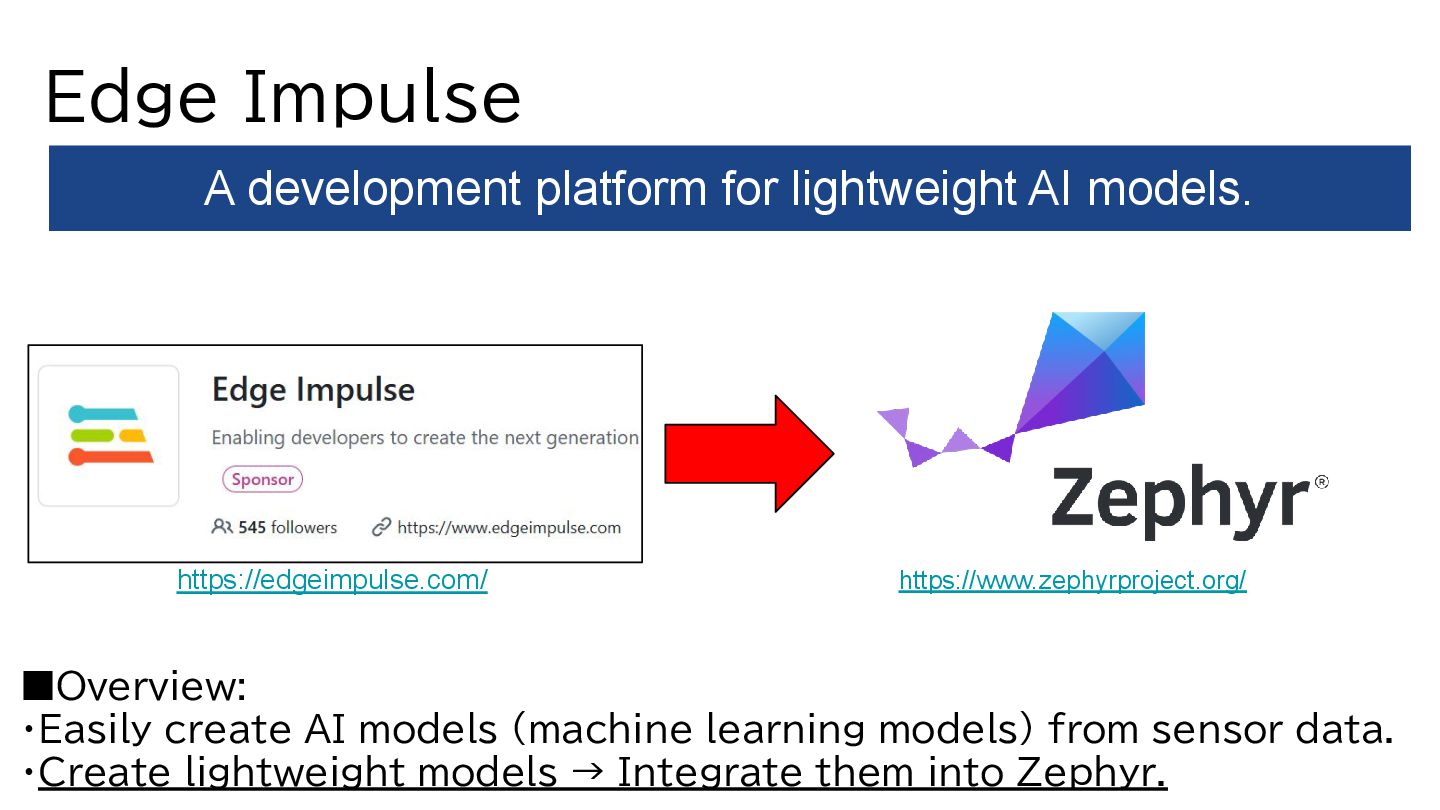 Edge Impulse

A development platform for lightweight AI models.

Edge Impulse

Enabling developers to create the next generation

Sponsor

545 followers https://www.edgeimpulse.com

https://edgeimpulse.com/

Zephyr®

https://www.zephyrproject.org/

■Overview:
・Easily create AI models (machine learning models) from sensor data.
・Create lightweight models → Integrate them into Zephyr.